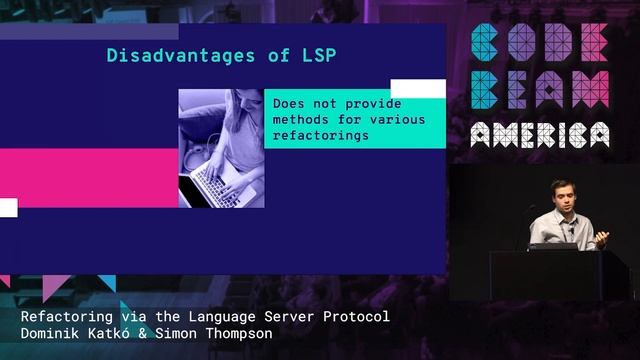 Disadvantages of LSP

Does not provide methods for various refactorings

CODE BEAM AMERICA

Refactoring via the Language Server Protocol
Dominik Katkó & Simon Thompson